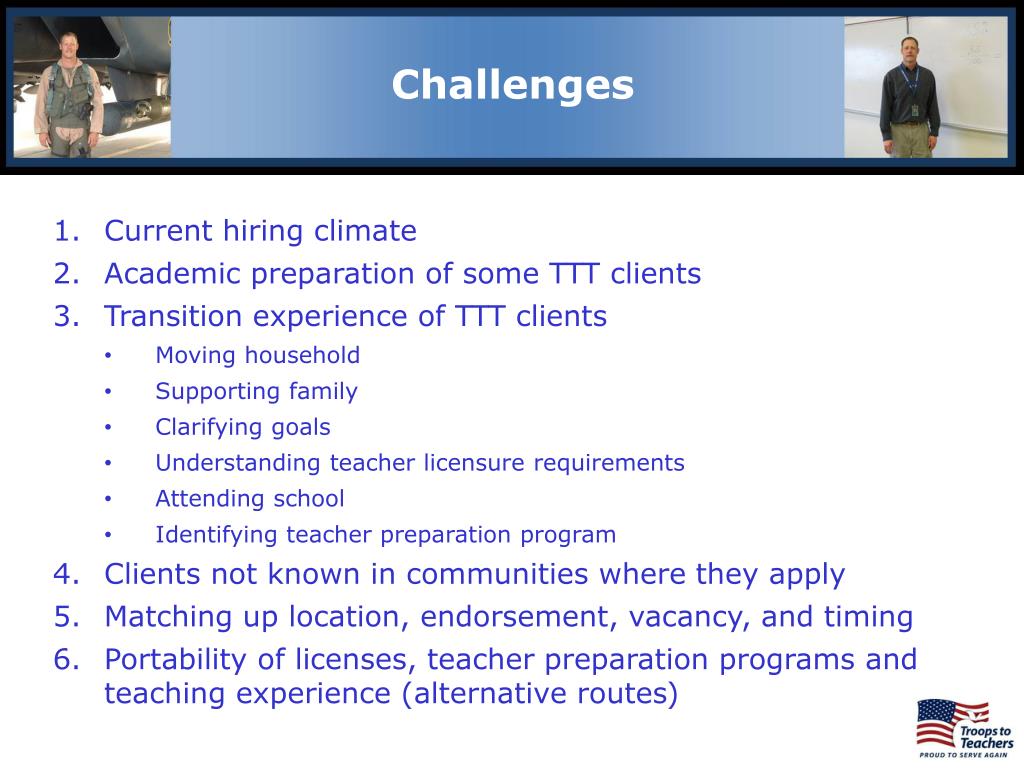 Challenges

1. Current hiring climate
2. Academic preparation of some TTT clients
3. Transition experience of TTT clients
 • Moving household
 • Supporting family
 • Clarifying goals
 • Understanding teacher licensure requirements
 • Attending school
 • Identifying teacher preparation program
4. Clients not known in communities where they apply
5. Matching up location, endorsement, vacancy, and timing
6. Portability of licenses, teacher preparation programs and teaching experience (alternative routes)

Troops to Teachers
PROUD TO SERVE AGAIN